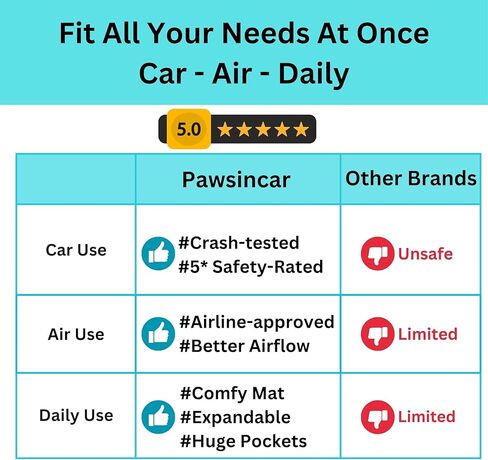 Fit All Your Needs At Once
Car - Air - Daily

5.0 ★★★★★

|  | Pawsincar | Other Brands |
|---|---|---|
| Car Use | #Crash-tested #5* Safety-Rated | Unsafe |
| Air Use | #Airline-approved #Better Airflow | Limited |
| Daily Use | #Comfy Mat #Expandable #Huge Pockets | Limited |